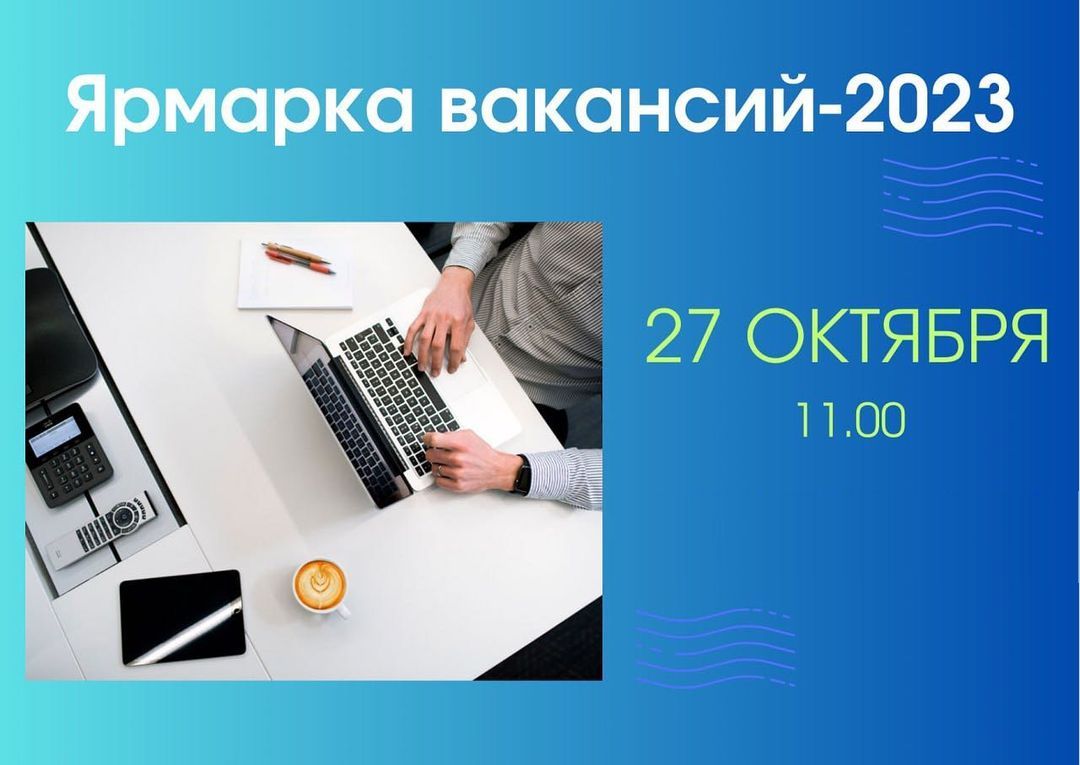 Ярмарка вакансий-2023

27 ОКТЯБРЯ
11.00